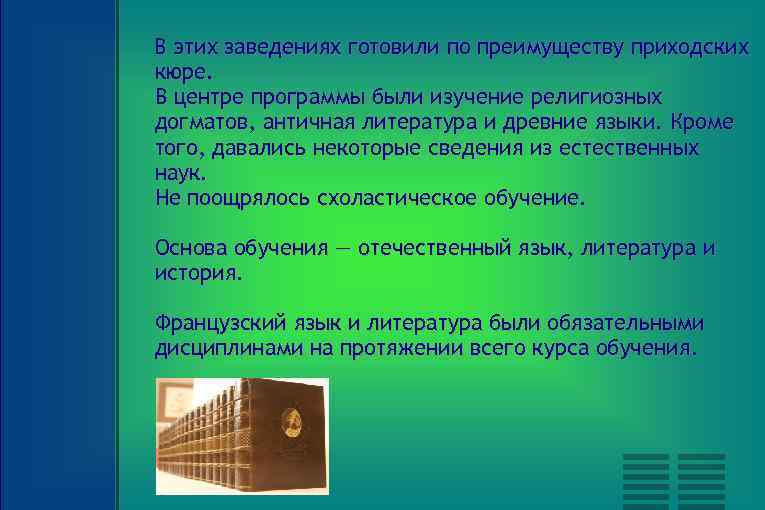 В этих заведениях готовили по преимуществу приходских кюре.
В центре программы были изучение религиозных догматов, античная литература и древние языки. Кроме того, давались некоторые сведения из естественных наук.
Не поощрялось схоластическое обучение.

Основа обучения — отечественный язык, литература и история.

Французский язык и литература были обязательными дисциплинами на протяжении всего курса обучения.